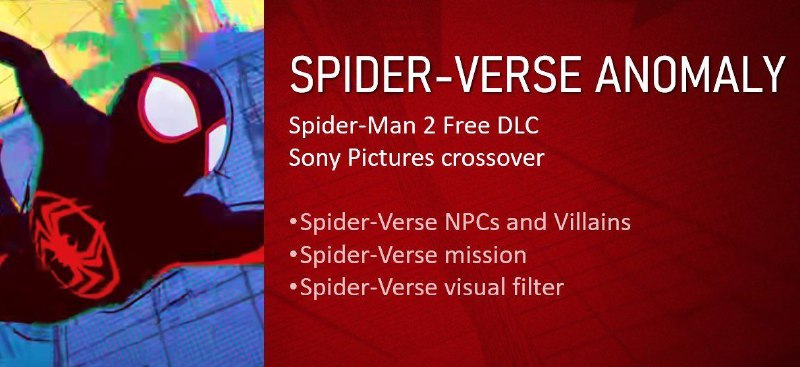 SPIDER-VERSE ANOMALY

Spider-Man 2 Free DLC
Sony Pictures crossover

•Spider-Verse NPCs and Villains
•Spider-Verse mission
•Spider-Verse visual filter